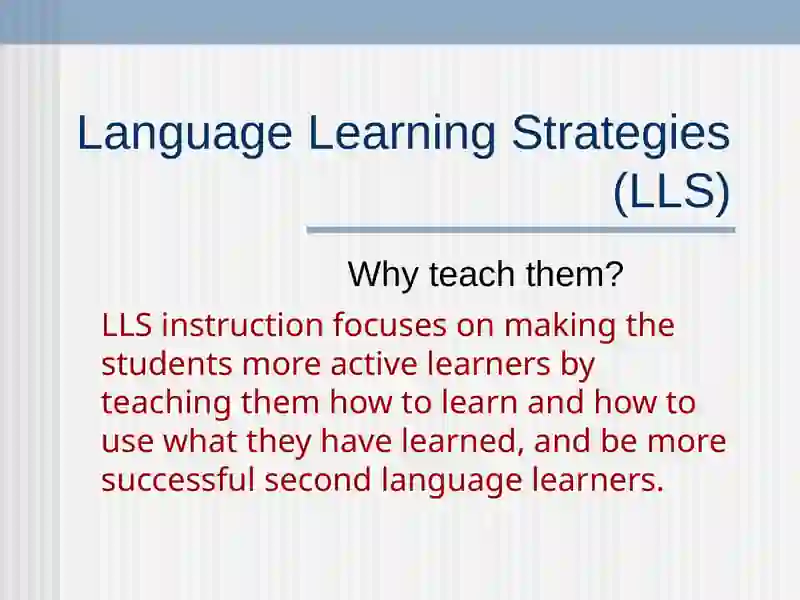 Language Learning Strategies (LLS)

Why teach them?

LLS instruction focuses on making the students more active learners by teaching them how to learn and how to use what they have learned, and be more successful second language learners.